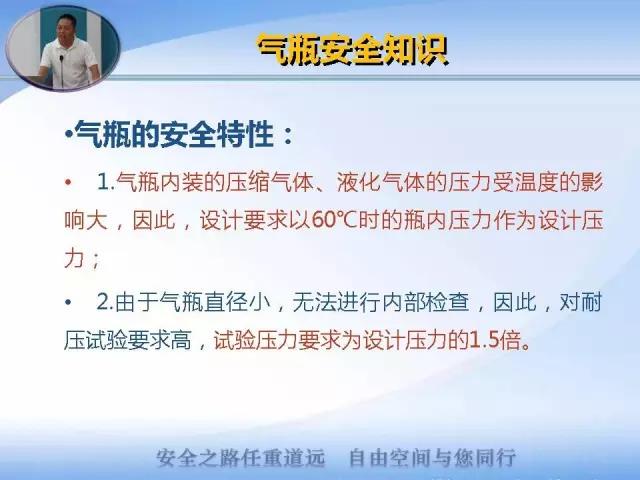 气瓶安全知识

•气瓶的安全特性：

• 1.气瓶内装的压缩气体、液化气体的压力受温度的影响大，因此，设计要求以60℃时的瓶内压力作为设计压力；

• 2.由于气瓶直径小，无法进行内部检查，因此，对耐压试验要求高，试验压力要求为设计压力的1.5倍。

安全之路任重道远 自由空间与您同行